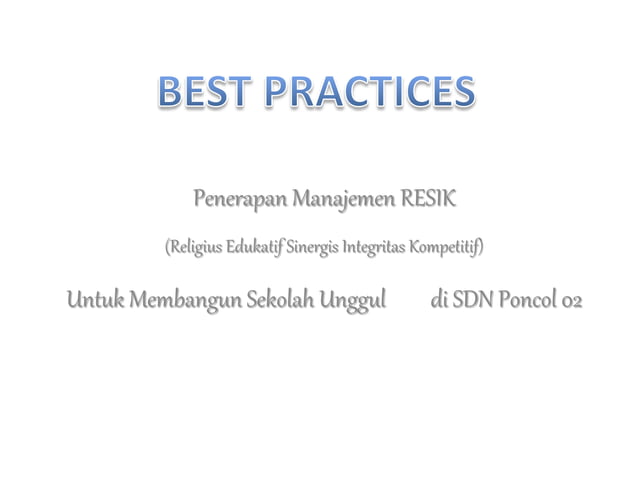 BEST PRACTICES

Penerapan Manajemen RESIK

(Religius Edukatif Sinergis Integritas Kompetitif)

Untuk Membangun Sekolah Unggul di SDN Poncol 02